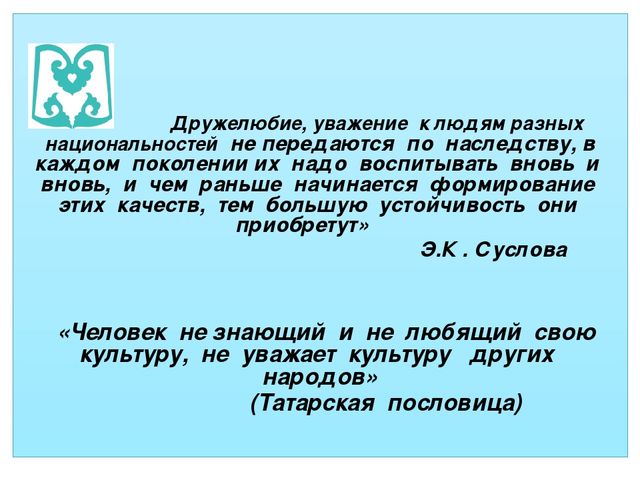 Дружелюбие, уважение к людям разных национальностей не передаются по наследству, в каждом поколении их надо воспитывать вновь и вновь, и чем раньше начинается формирование этих качеств, тем большую устойчивость они приобретут»

Э.К . Суслова

«Человек не знающий и не любящий свою культуру, не уважает культуру других народов»

(Татарская пословица)